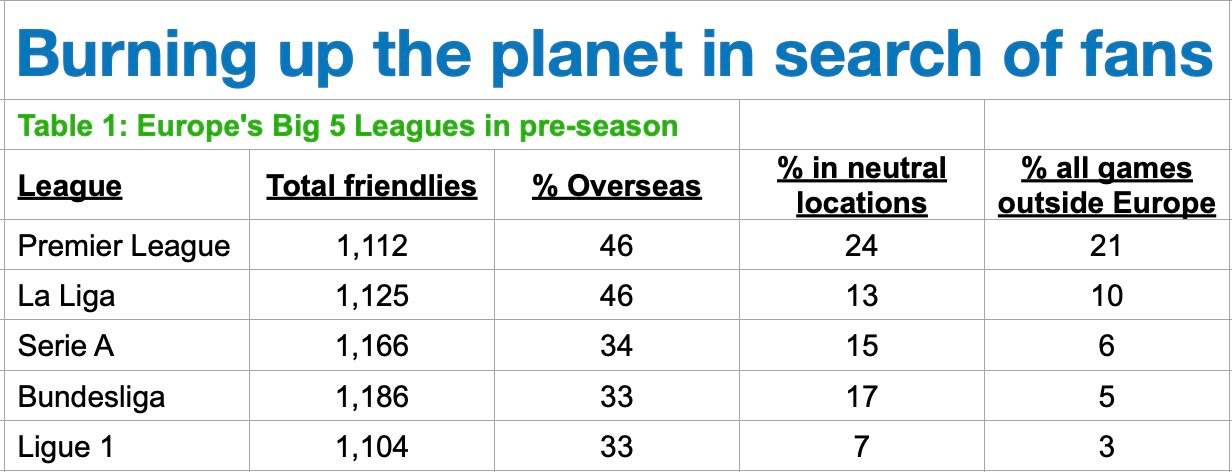 Burning up the planet in search of fans

Table 1: Europe's Big 5 Leagues in pre-season

| League | Total friendlies | % Overseas | % in neutral locations | % all games outside Europe |
|---|---|---|---|---|
| Premier League | 1,112 | 46 | 24 | 21 |
| La Liga | 1,125 | 46 | 13 | 10 |
| Serie A | 1,166 | 34 | 15 | 6 |
| Bundesliga | 1,186 | 33 | 17 | 5 |
| Ligue 1 | 1,104 | 33 | 7 | 3 |